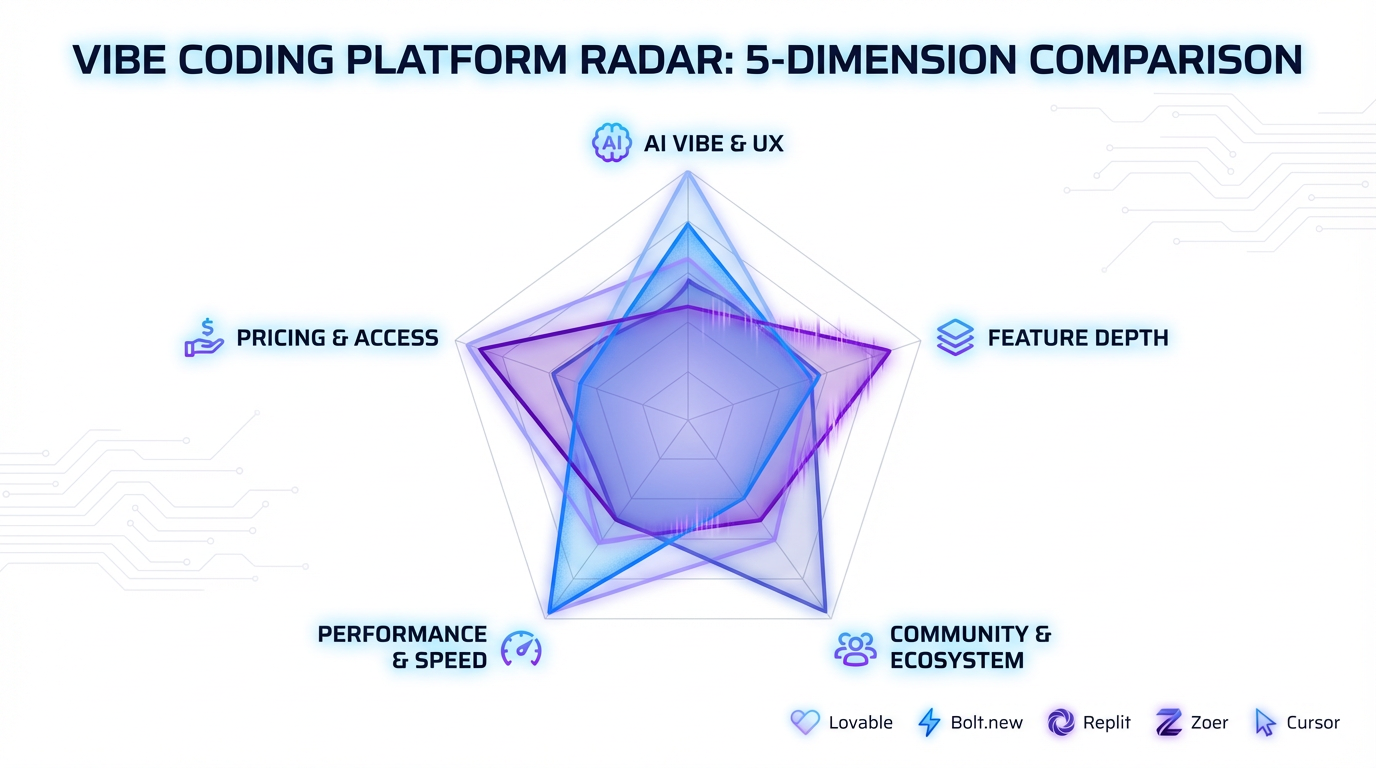 VIBE CODING PLATFORM RADAR: 5-DIMENSION COMPARISON

AI

AI VIBE & UX

PRICING & ACCESS

FEATURE DEPTH

PERFORMANCE & SPEED

COMMUNITY & ECOSYSTEM

Lovable Bolt.new Replit Zoer Cursor